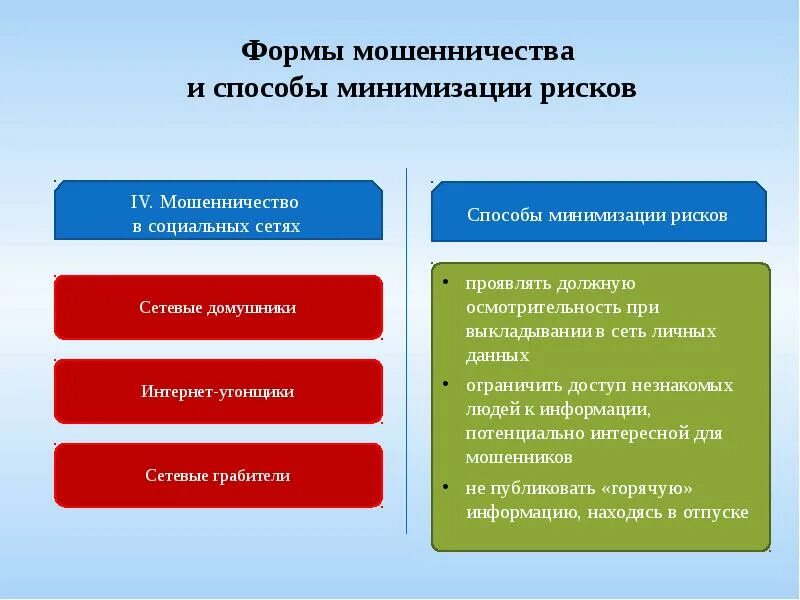 Формы мошенничества
и способы минимизации рисков

IV. Мошенничество
в социальных сетях

Сетевые домушники

Интернет-угонщики

Сетевые грабители

Способы минимизации рисков

• проявлять должную осмотрительность при выкладывании в сеть личных данных
• ограничить доступ незнакомых людей к информации, потенциально интересной для мошенников
• не публиковать «горячую» информацию, находясь в отпуске